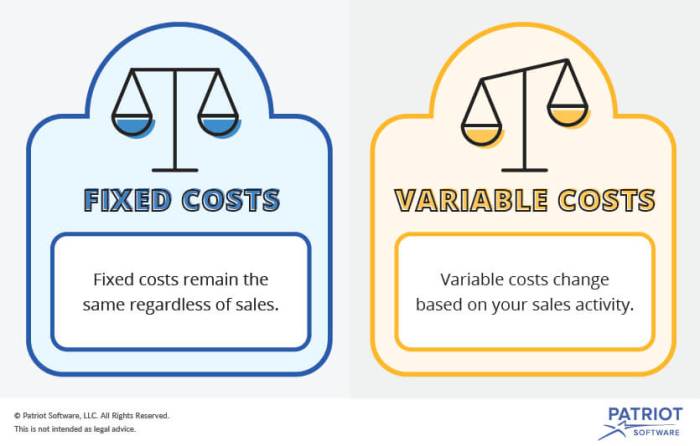 FIXED COSTS

Fixed costs remain the same regardless of sales.

VARIABLE COSTS

Variable costs change based on your sales activity.

© Patriot Software, LLC. All Rights Reserved.
This is not intended as legal advice.

PATRIOT SOFTWARE